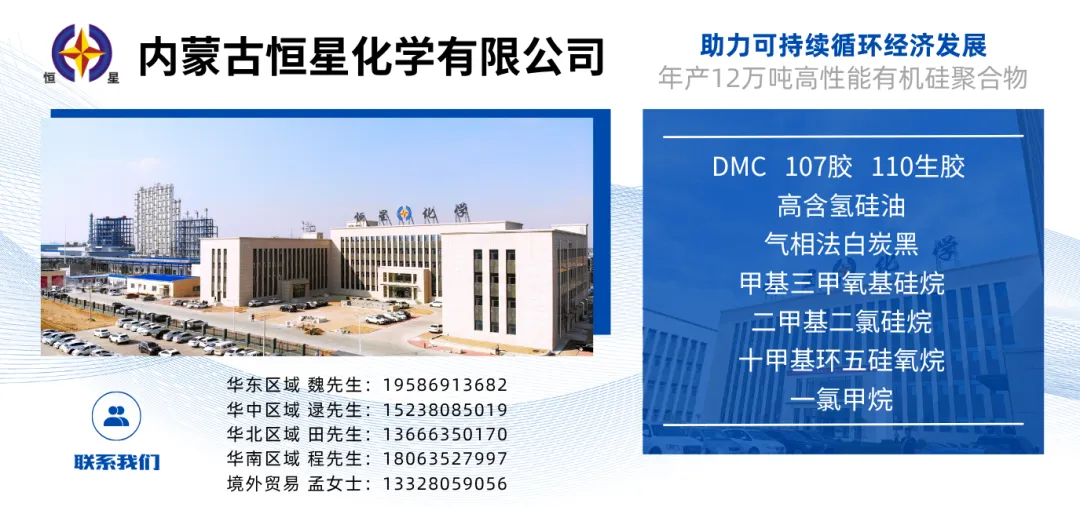 恒 星

内蒙古恒星化学有限公司

助力可持续循环经济发展
年产12万吨高性能有机硅聚合物

恒星化学

DMC 107胶 110生胶
高含氢硅油
气相法白炭黑
甲基三甲氧基硅烷
二甲基二氯硅烷
十甲基环五硅氧烷
一氯甲烷

联系我们

华东区域 魏先生：19586913682
华中区域 逯先生：15238085019
华北区域 田先生：13666350170
华南区域 程先生：18063527997
境外贸易 孟女士：13328059056